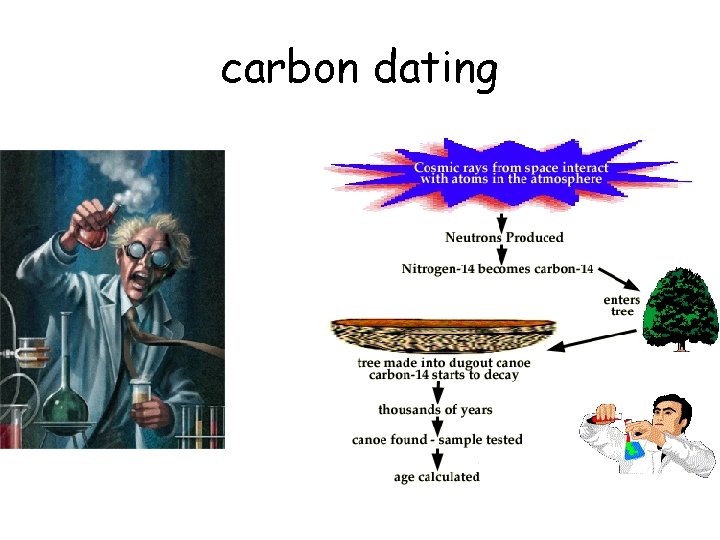 carbon dating

Cosmic rays from space interact with atoms in the atmosphere

Neutrons Produced

Nitrogen-14 becomes carbon-14

enters tree

tree made into dugout canoe carbon-14 starts to decay

thousands of years

canoe found - sample tested

age calculated